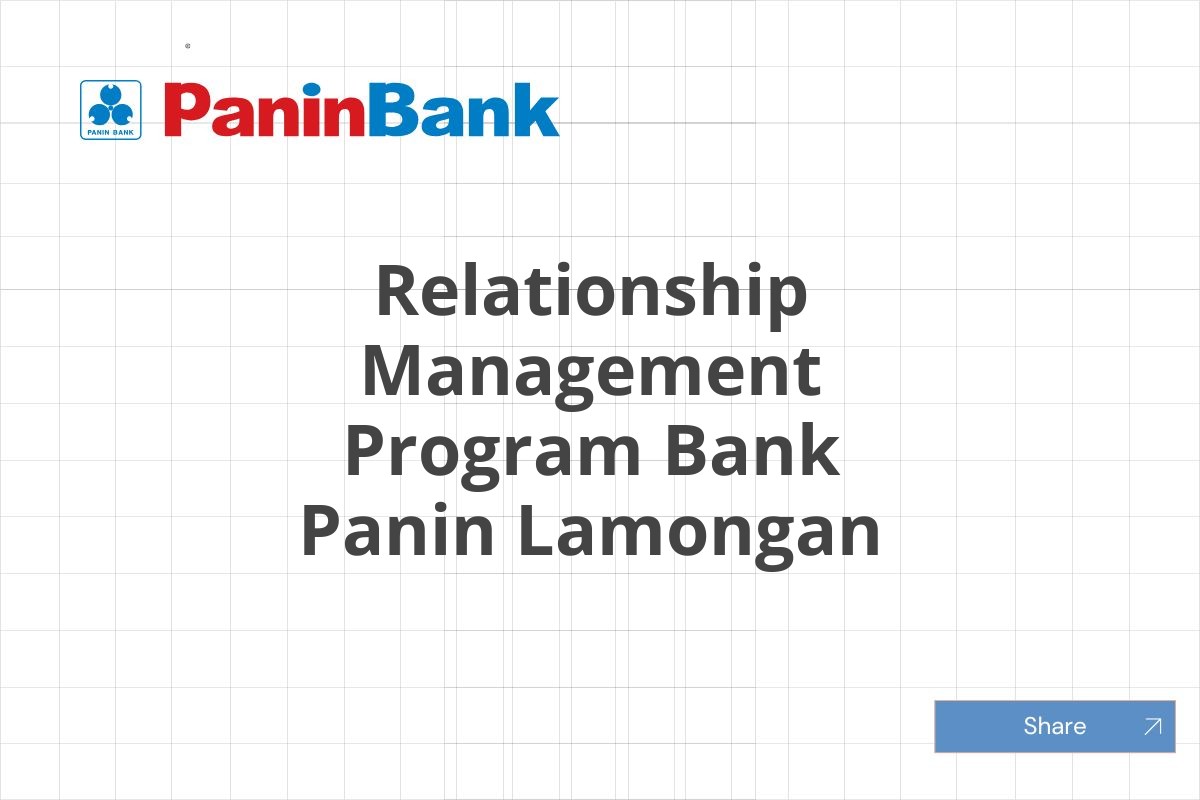 PANIN BANK

PaninBank

Relationship Management Program Bank Panin Lamongan

Share